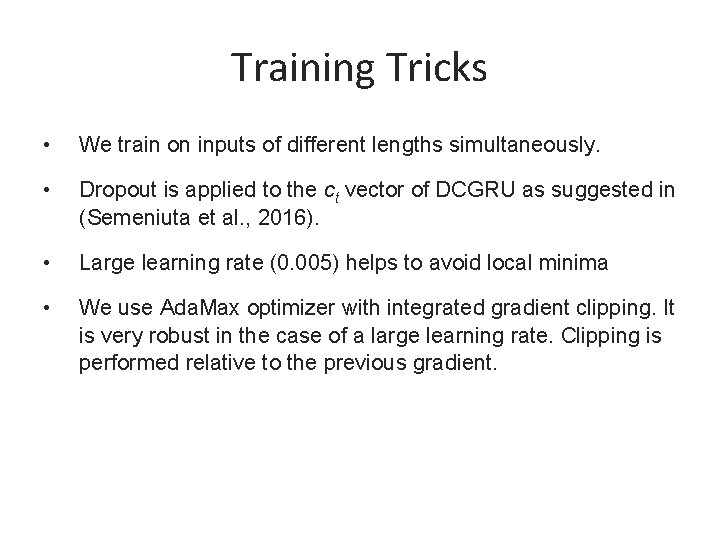 Training Tricks

• We train on inputs of different lengths simultaneously.

• Dropout is applied to the $c_t$ vector of DCGRU as suggested in (Semeniuta et al., 2016).

• Large learning rate (0.005) helps to avoid local minima

• We use AdaMax optimizer with integrated gradient clipping. It is very robust in the case of a large learning rate. Clipping is performed relative to the previous gradient.